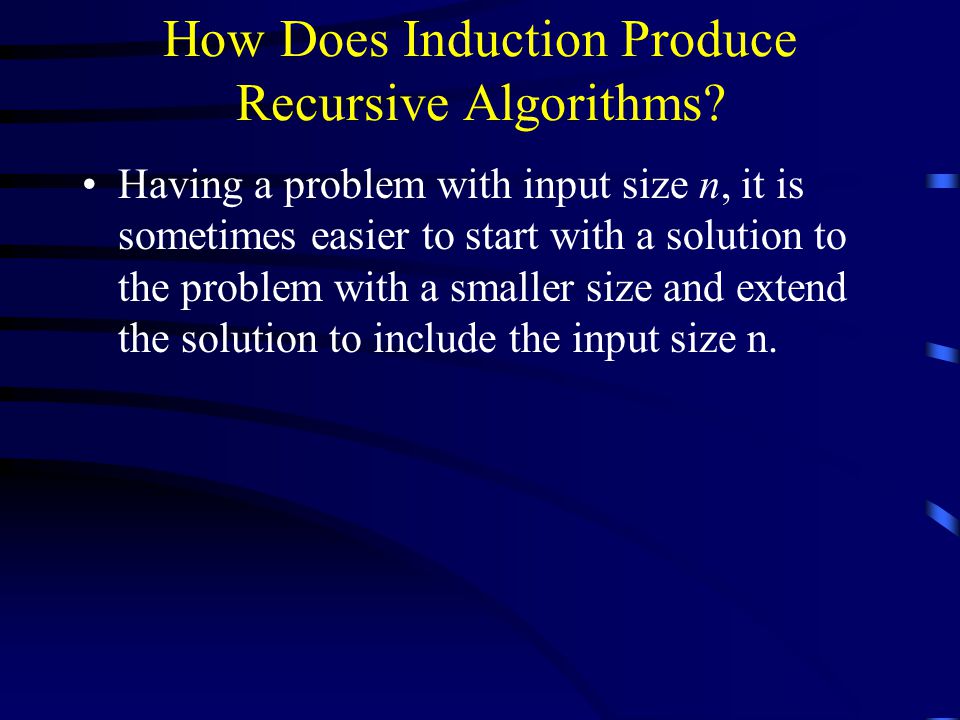 How Does Induction Produce Recursive Algorithms?

• Having a problem with input size $n$, it is sometimes easier to start with a solution to the problem with a smaller size and extend the solution to include the input size n.